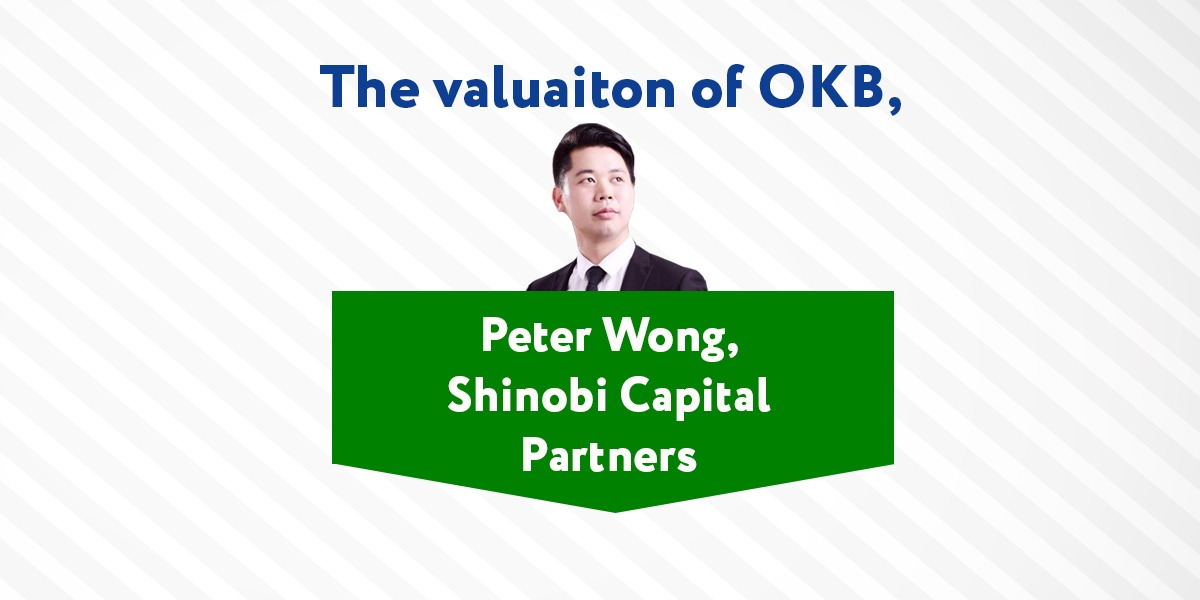 The valuaiton of OKB,

Peter Wong,
Shinobi Capital
Partners